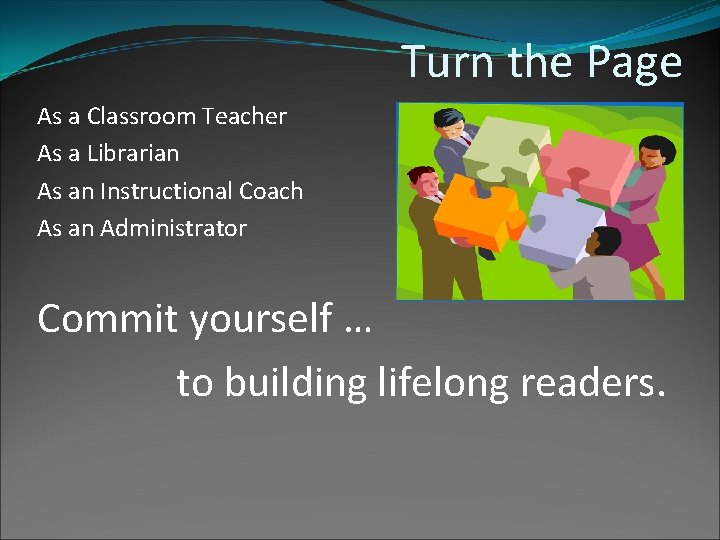 Turn the Page

As a Classroom Teacher
As a Librarian
As an Instructional Coach
As an Administrator

Commit yourself …

to building lifelong readers.